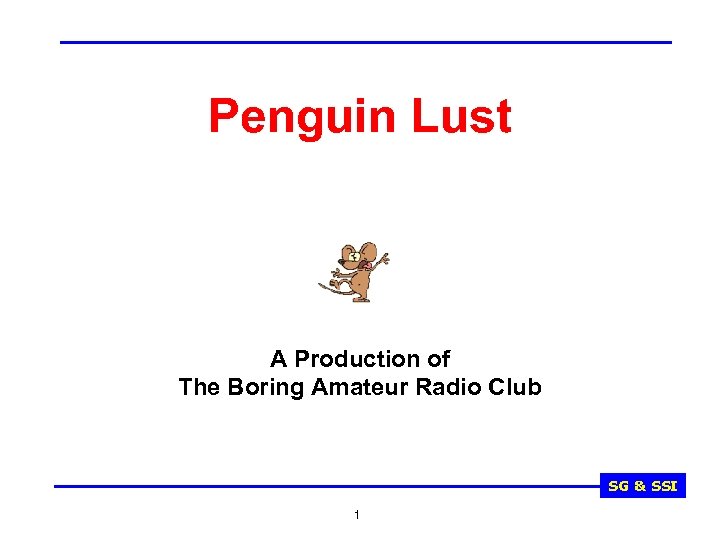 Penguin Lust

A Production of
The Boring Amateur Radio Club

SG & SSI

1